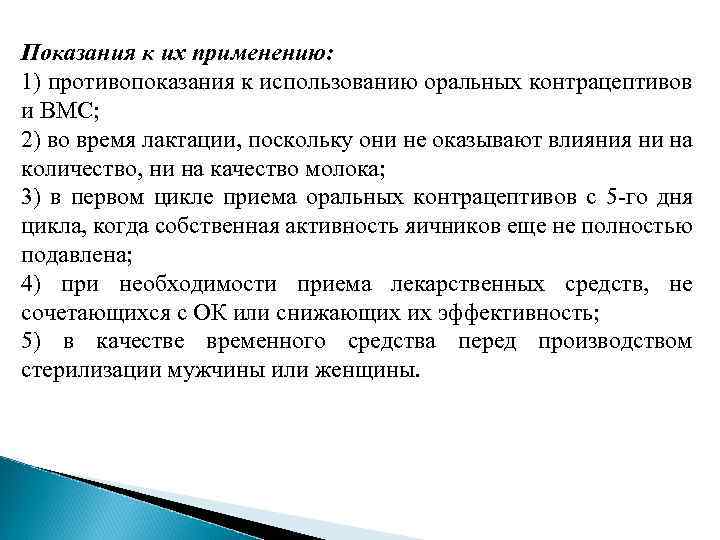 Показания к их применению:
1) противопоказания к использованию оральных контрацептивов и ВМС;
2) во время лактации, поскольку они не оказывают влияния ни на количество, ни на качество молока;
3) в первом цикле приема оральных контрацептивов с 5-го дня цикла, когда собственная активность яичников еще не полностью подавлена;
4) при необходимости приема лекарственных средств, не сочетающихся с ОК или снижающих их эффективность;
5) в качестве временного средства перед производством стерилизации мужчины или женщины.